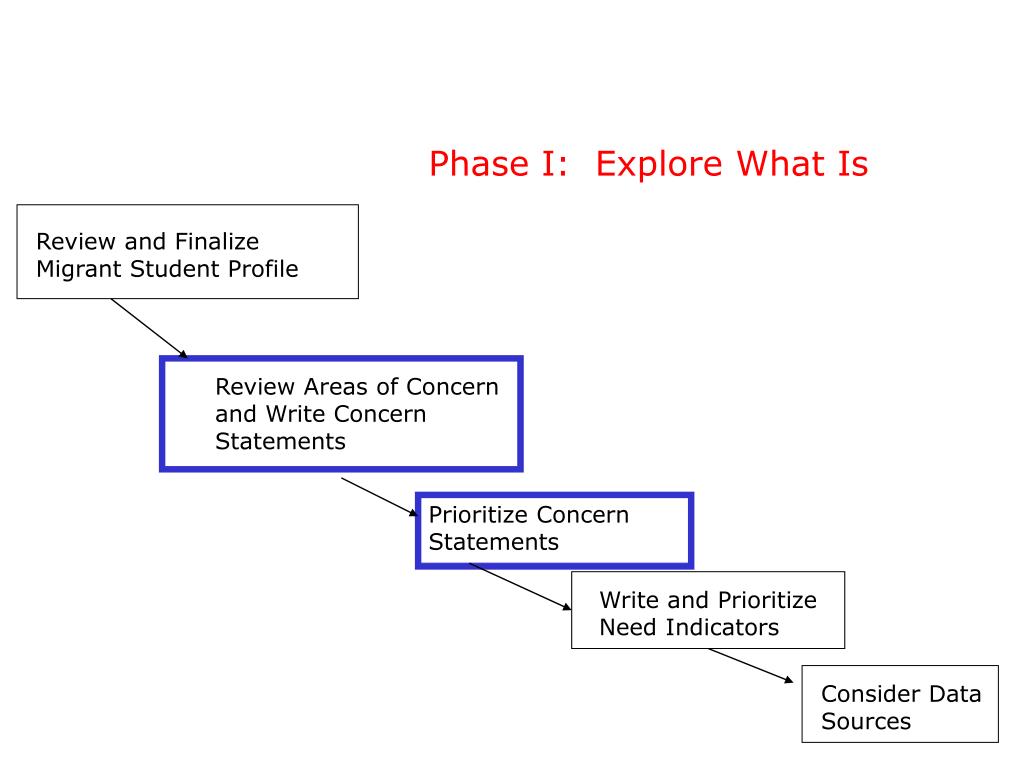 Phase I: Explore What Is

Review and Finalize Migrant Student Profile

Review Areas of Concern and Write Concern Statements

Prioritize Concern Statements

Write and Prioritize Need Indicators

Consider Data Sources